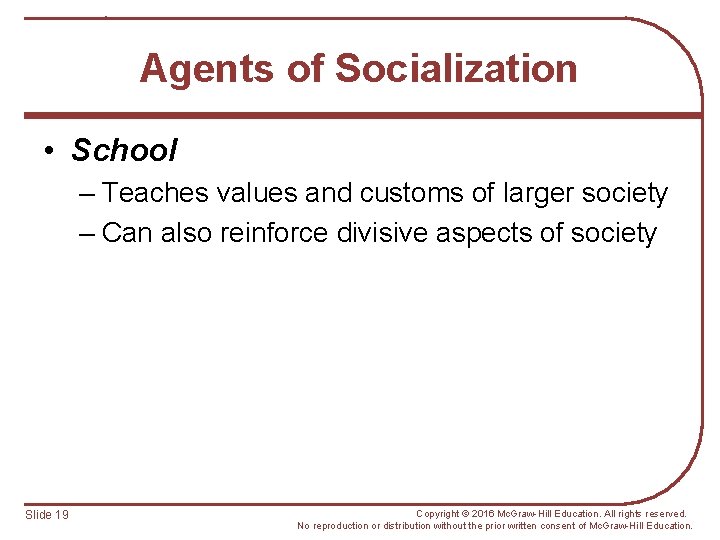 Agents of Socialization

• School
– Teaches values and customs of larger society
– Can also reinforce divisive aspects of society

Slide 19

Copyright © 2016 McGraw-Hill Education. All rights reserved. No reproduction or distribution without the prior written consent of McGraw-Hill Education.